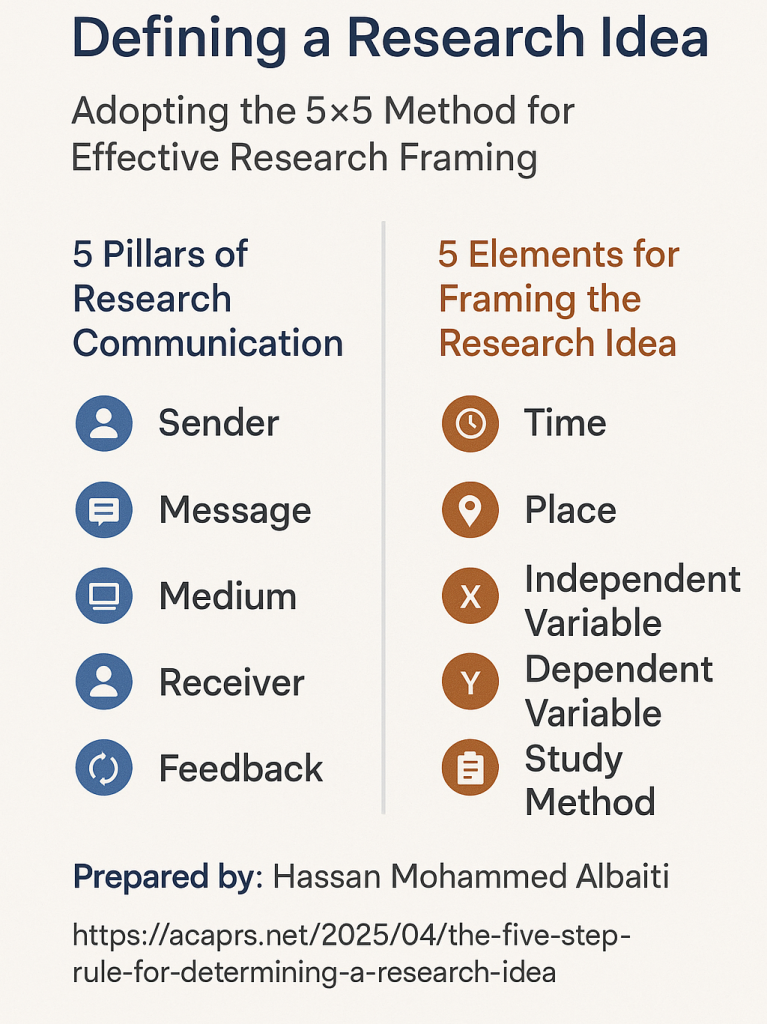 Defining a Research Idea

Adopting the 5×5 Method for Effective Research Framing

5 Pillars of Research Communication

Sender

Message

Medium

Receiver

Feedback

5 Elements for Framing the Research Idea

Time

Place

X Independent Variable

Y Dependent Variable

Study Method

Prepared by: Hassan Mohammed Albaiti

https://acaprs.net/2025/04/the-five-step-rule-for-determining-a-research-idea